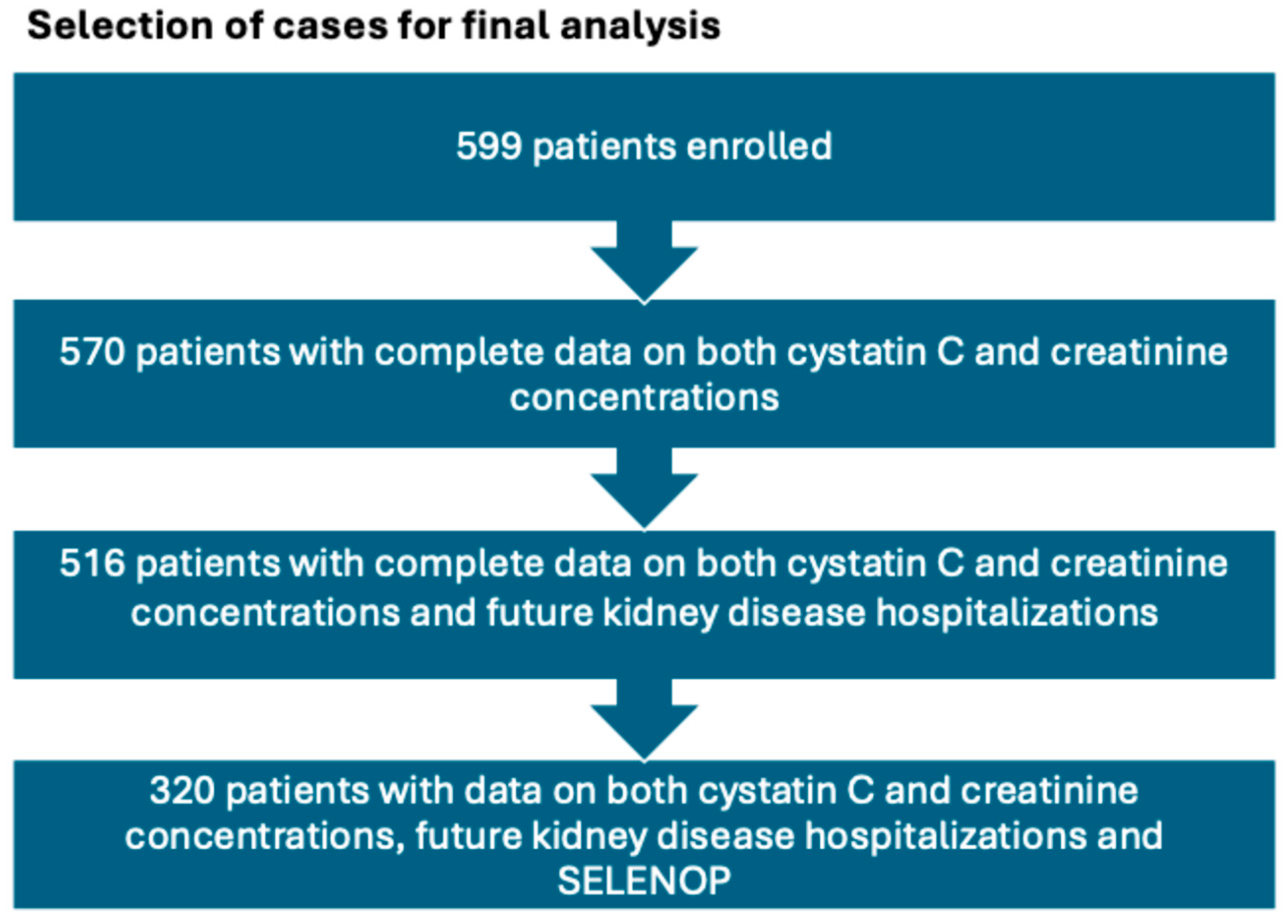 Selection of cases for final analysis

599 patients enrolled

570 patients with complete data on both cystatin C and creatinine concentrations

516 patients with complete data on both cystatin C and creatinine concentrations and future kidney disease hospitalizations

320 patients with data on both cystatin C and creatinine concentrations, future kidney disease hospitalizations and SELENOP